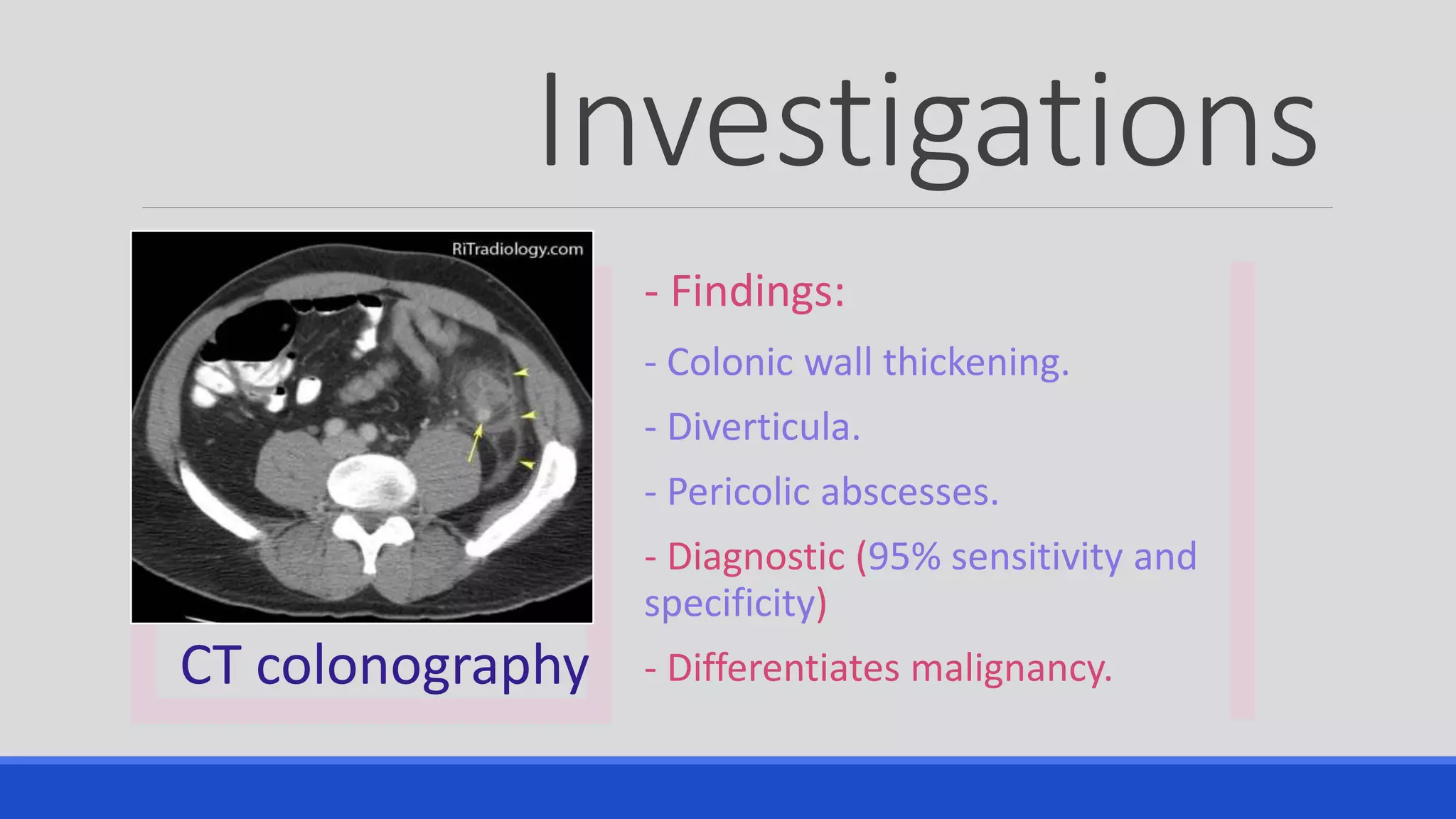 Investigations

RiTradiology.com

CT colonography

- Findings:

- Colonic wall thickening.

- Diverticula.

- Pericolic abscesses.

- Diagnostic (95% sensitivity and specificity)

- Differentiates malignancy.